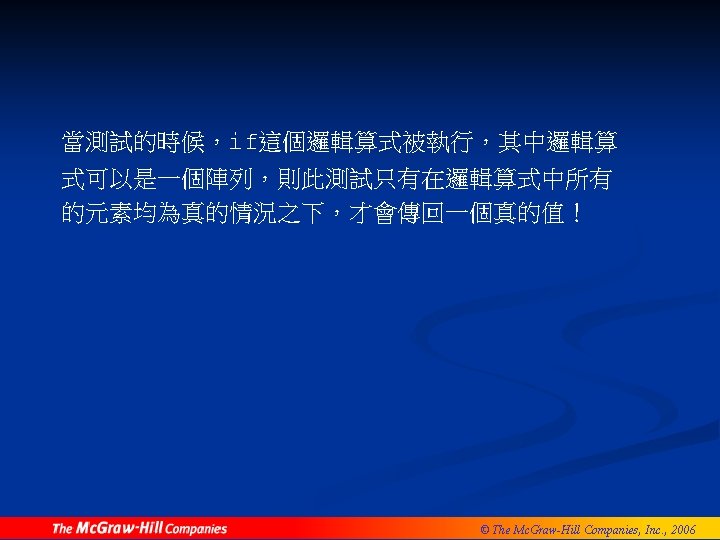 當測試的時候，if這個邏輯算式被執行，其中邏輯算式可以是一個陣列，則此測試只有在邏輯算式中所有的元素均為真的情況之下，才會傳回一個真的值！

The McGraw-Hill Companies

© The McGraw-Hill Companies, Inc., 2006